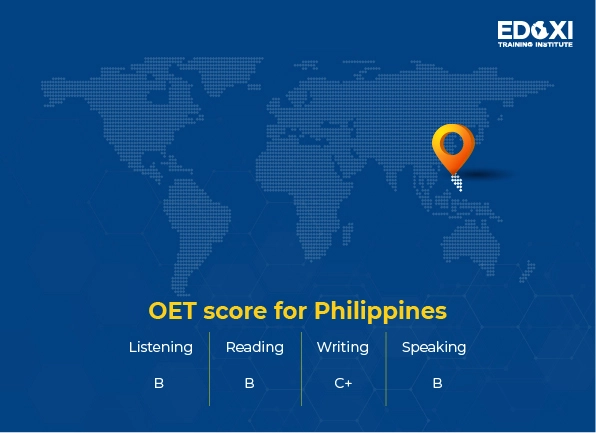 EDOXI
TRAINING INSTITUTE

OET score for Philippines

| Listening | Reading | Writing | Speaking |
|---|---|---|---|
| B | B | C+ | B |